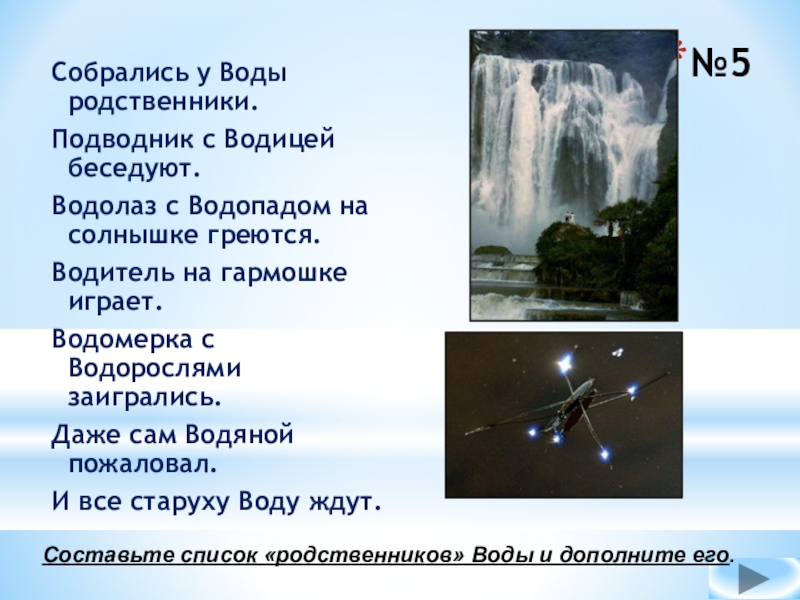 №5

Собрались у Воды родственники.

Подводник с Водицей беседуют.

Водолаз с Водопадом на солнышке греются.

Водитель на гармошке играет.

Водомерка с Водорослями заигрались.

Даже сам Водяной пожаловал.

И все старуху Воду ждут.

Составьте список «родственников» Воды и дополните его.